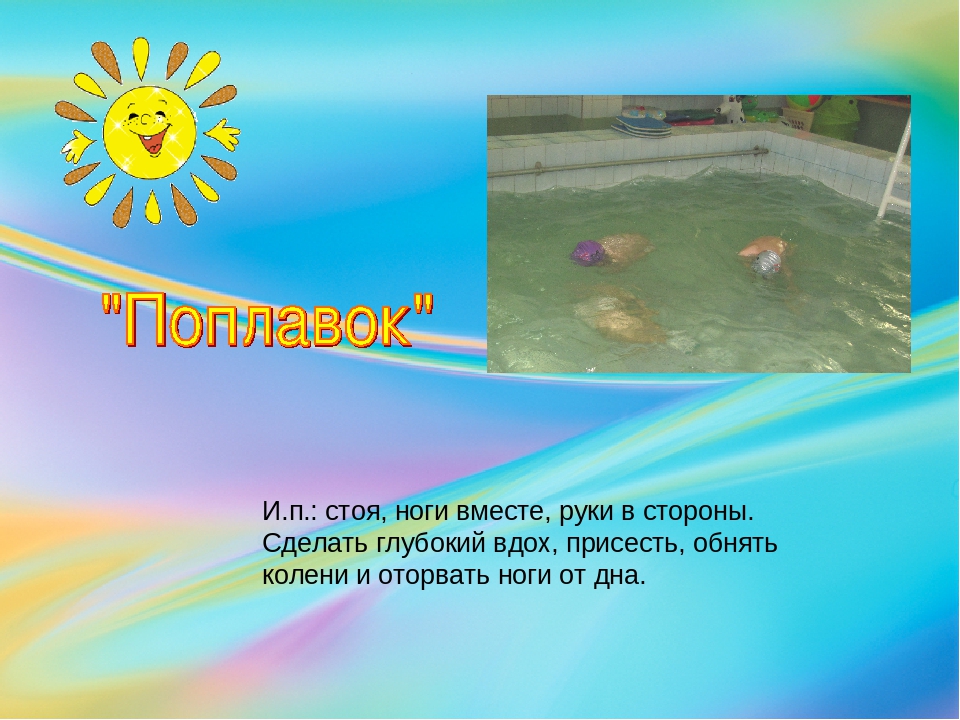 "Поплавок"

И.п.: стоя, ноги вместе, руки в стороны. Сделать глубокий вдох, присесть, обнять колени и оторвать ноги от дна.